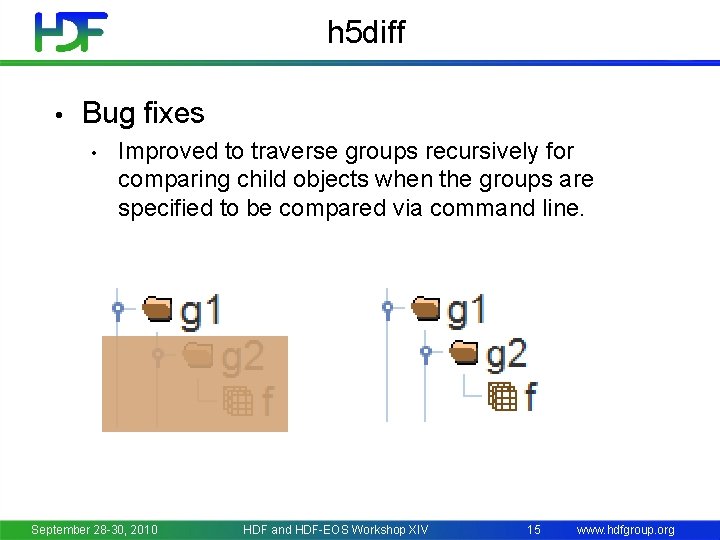 HDF

h5diff

• Bug fixes

• Improved to traverse groups recursively for comparing child objects when the groups are specified to be compared via command line.

g1
g2
f

g1
g2
f

September 28-30, 2010 HDF and HDF-EOS Workshop XIV 15 www.hdfgroup.org